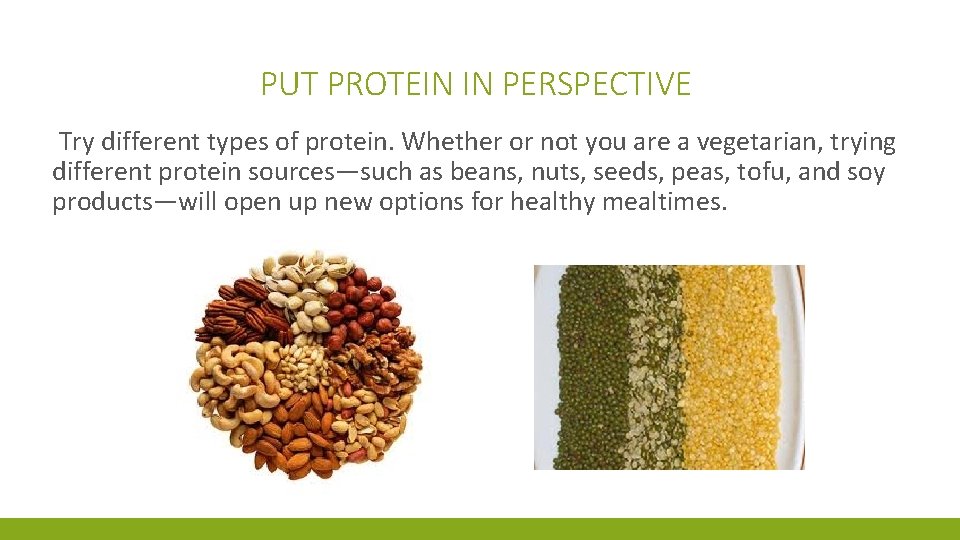 PUT PROTEIN IN PERSPECTIVE

Try different types of protein. Whether or not you are a vegetarian, trying different protein sources—such as beans, nuts, seeds, peas, tofu, and soy products—will open up new options for healthy mealtimes.